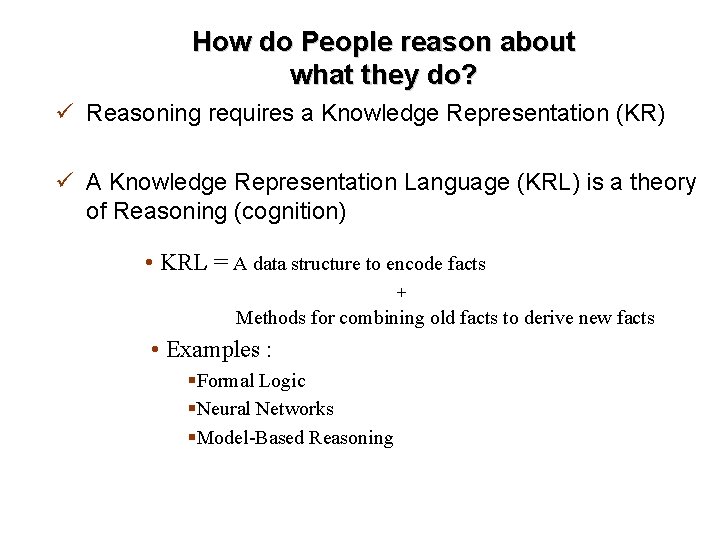 How do People reason about what they do?

✓ Reasoning requires a Knowledge Representation (KR)

✓ A Knowledge Representation Language (KRL) is a theory of Reasoning (cognition)

• KRL = A data structure to encode facts

+

Methods for combining old facts to derive new facts

• Examples :

▪Formal Logic

▪Neural Networks

▪Model-Based Reasoning